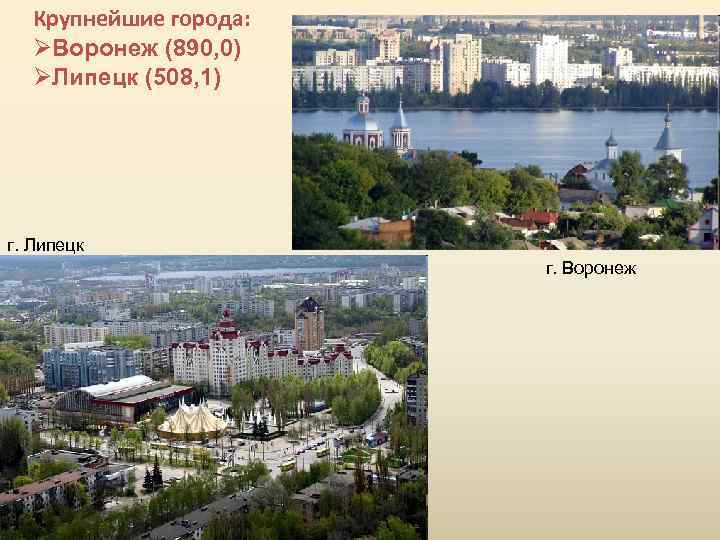 Крупнейшие города:
➢Воронеж (890,0)
➢Липецк (508,1)

г. Липецк

г. Воронеж